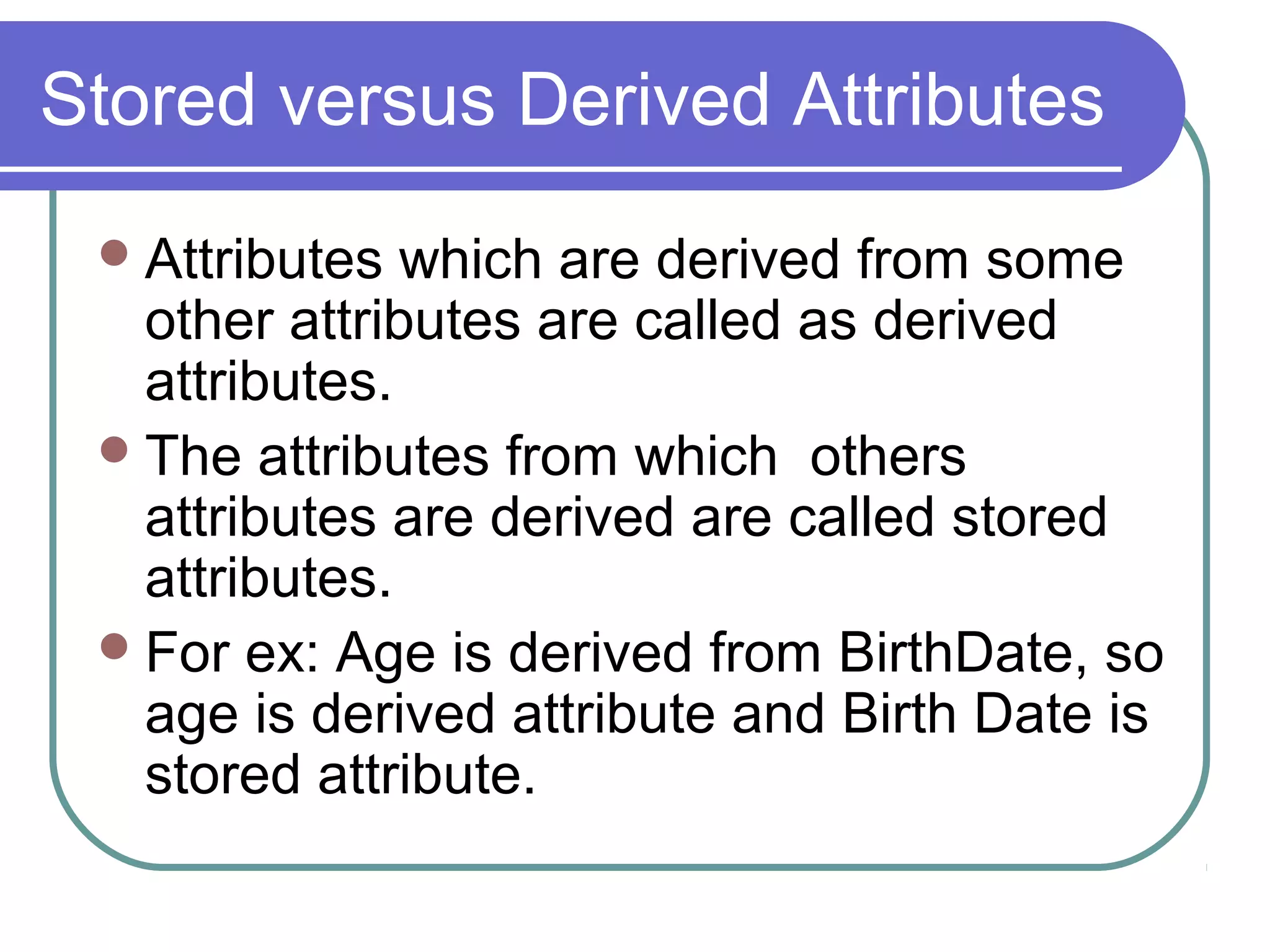 Stored versus Derived Attributes

- Attributes which are derived from some other attributes are called as derived attributes.
- The attributes from which others attributes are derived are called stored attributes.
- For ex: Age is derived from BirthDate, so age is derived attribute and Birth Date is stored attribute.